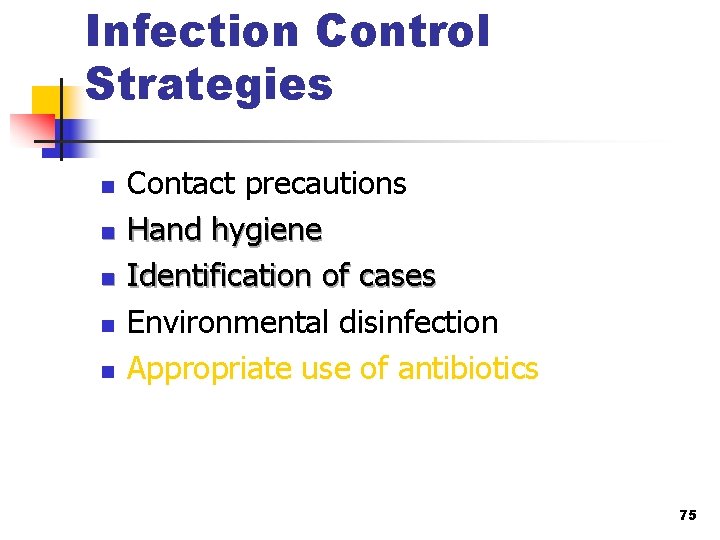 Infection Control Strategies

- Contact precautions
- Hand hygiene
- Identification of cases
- Environmental disinfection
- Appropriate use of antibiotics

75